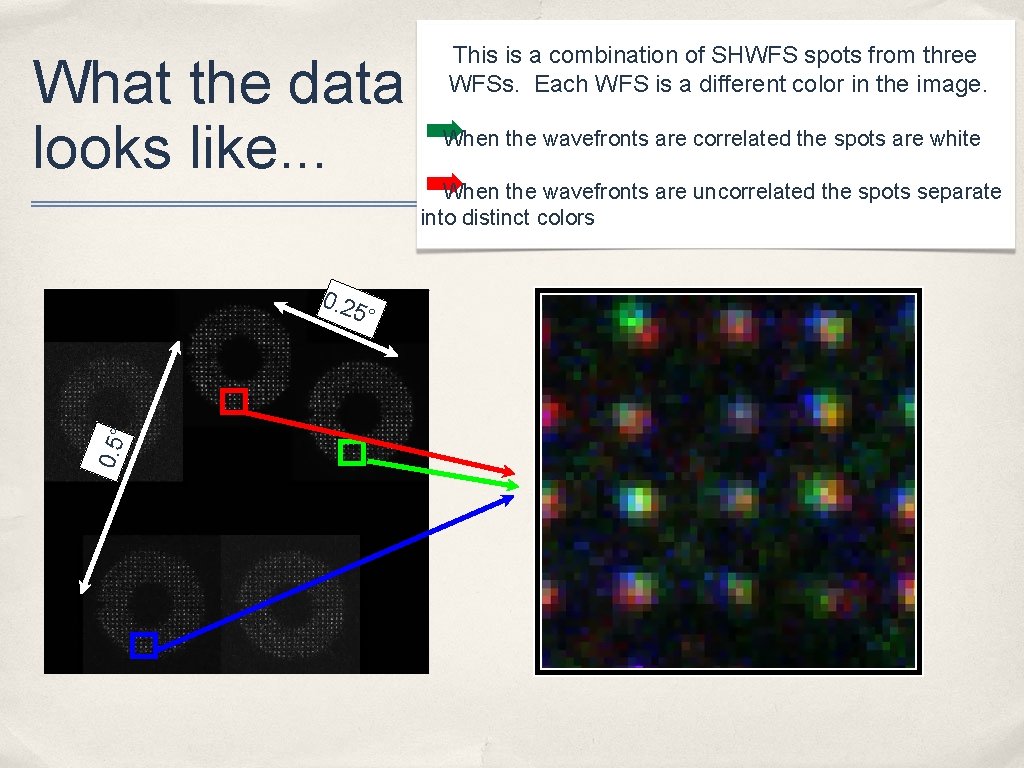 What the data looks like...

This is a combination of SHWFS spots from three WFSs. Each WFS is a different color in the image.

When the wavefronts are correlated the spots are white

When the wavefronts are uncorrelated the spots separate into distinct colors

0.25°

0.5°